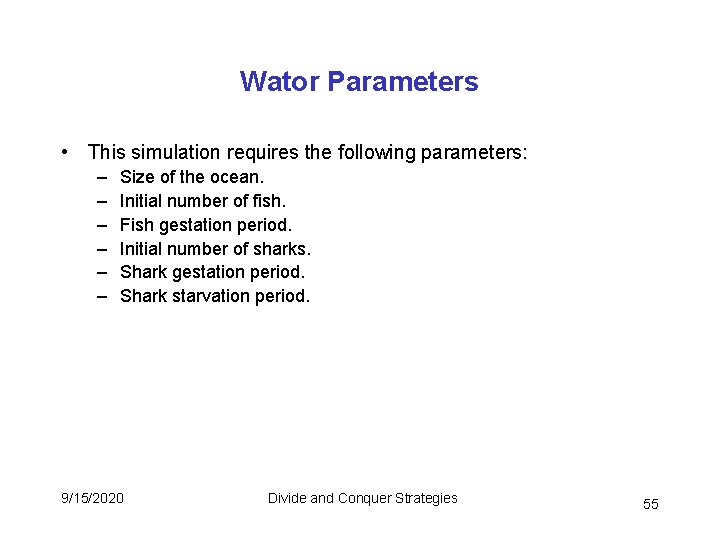 Wator Parameters

• This simulation requires the following parameters:
– Size of the ocean.
– Initial number of fish.
– Fish gestation period.
– Initial number of sharks.
– Shark gestation period.
– Shark starvation period.

9/15/2020 Divide and Conquer Strategies 55